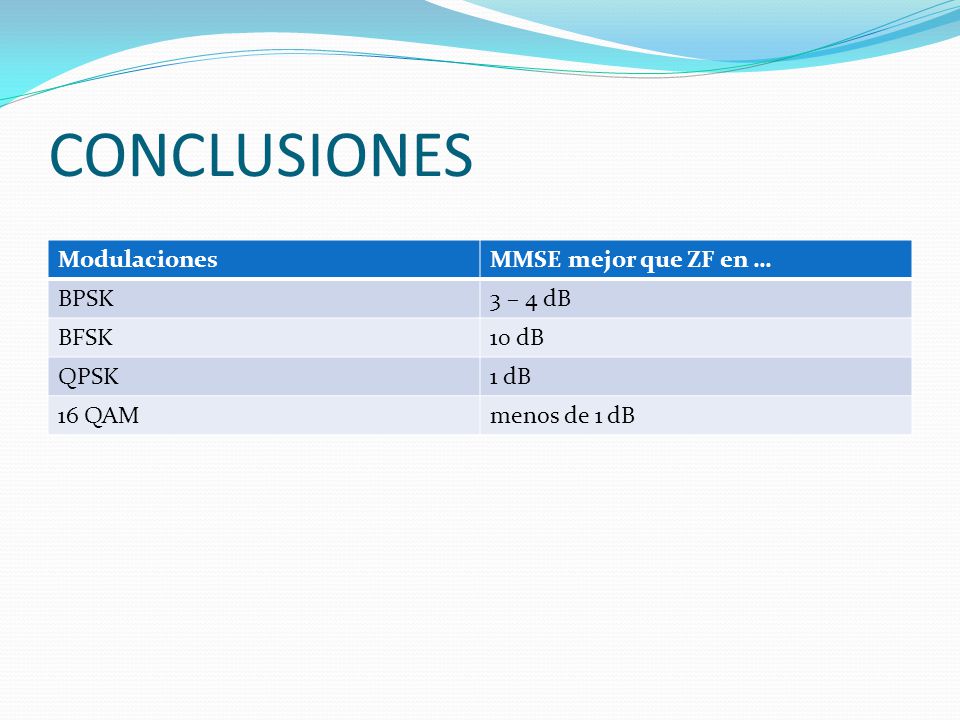 CONCLUSIONES

| Modulaciones | MMSE mejor que ZF en … |
|---|---|
| BPSK | 3 – 4 dB |
| BFSK | 10 dB |
| QPSK | 1 dB |
| 16 QAM | menos de 1 dB |